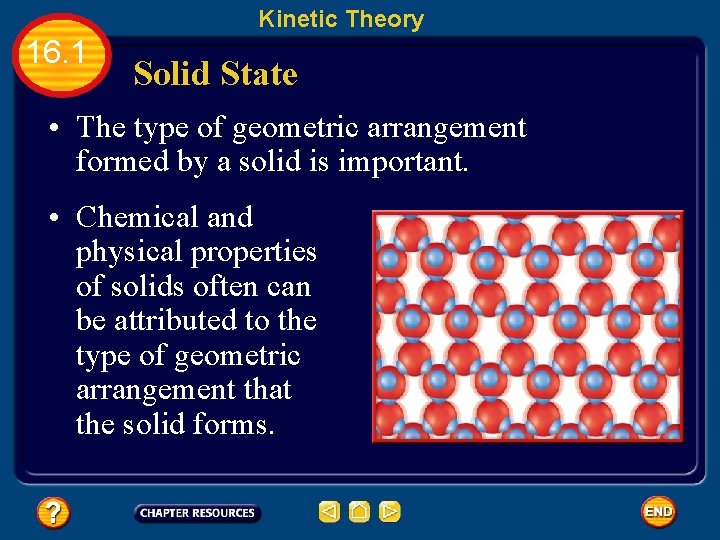 Kinetic Theory

16.1

Solid State

• The type of geometric arrangement formed by a solid is important.

• Chemical and physical properties of solids often can be attributed to the type of geometric arrangement that the solid forms.

?

CHAPTER RESOURCES

END